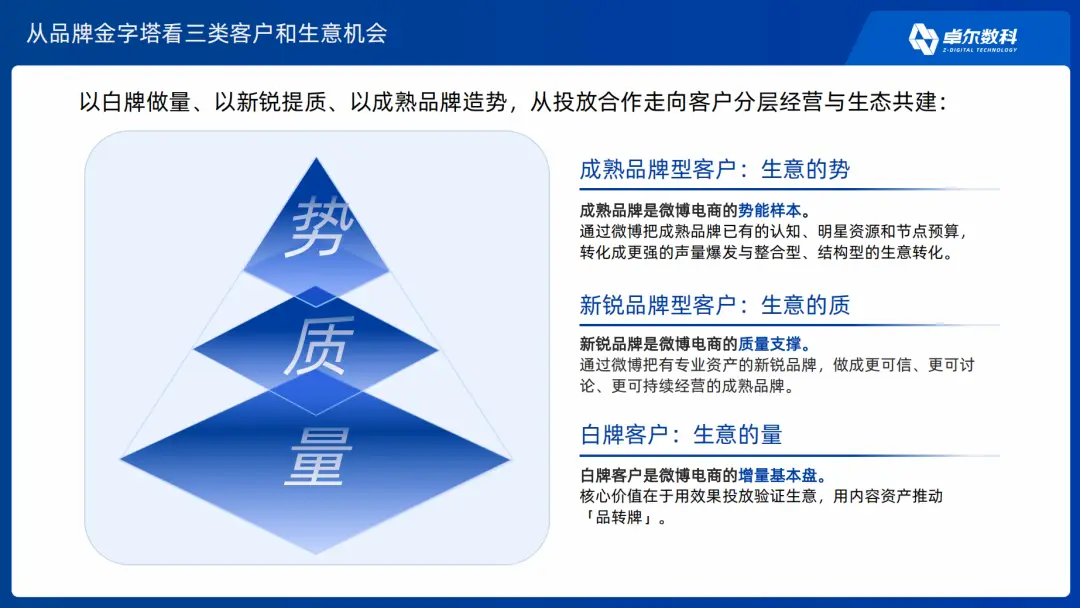 从品牌金字塔看三类客户和生意机会

卓尔数科
Z-DIGITAL TECHNOLOGY

以白牌做量、以新锐提质、以成熟品牌造势，从投放合作走向客户分层经营与生态共建：

势

质

量

成熟品牌型客户：生意的势

成熟品牌是微博电商的势能样本。
通过微博把成熟品牌已有的认知、明星资源和节点预算，转化成更强的声量爆发与整合型、结构型的生意转化。

新锐品牌型客户：生意的质

新锐品牌是微博电商的质量支撑。
通过微博把有专业资产的新锐品牌，做成更可信、更可讨论、更可持续经营的成熟品牌。

白牌客户：生意的量

白牌客户是微博电商的增量基本盘。
核心价值在于用效果投放验证生意，用内容资产推动「品转牌」。